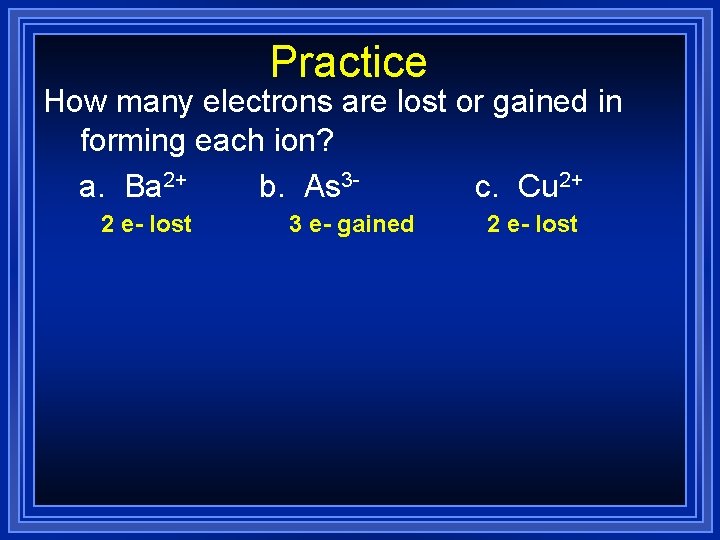 Practice

How many electrons are lost or gained in forming each ion?

a. $Ba^{2+}$ b. $As^{3-}$ c. $Cu^{2+}$

2 e- lost 3 e- gained 2 e- lost